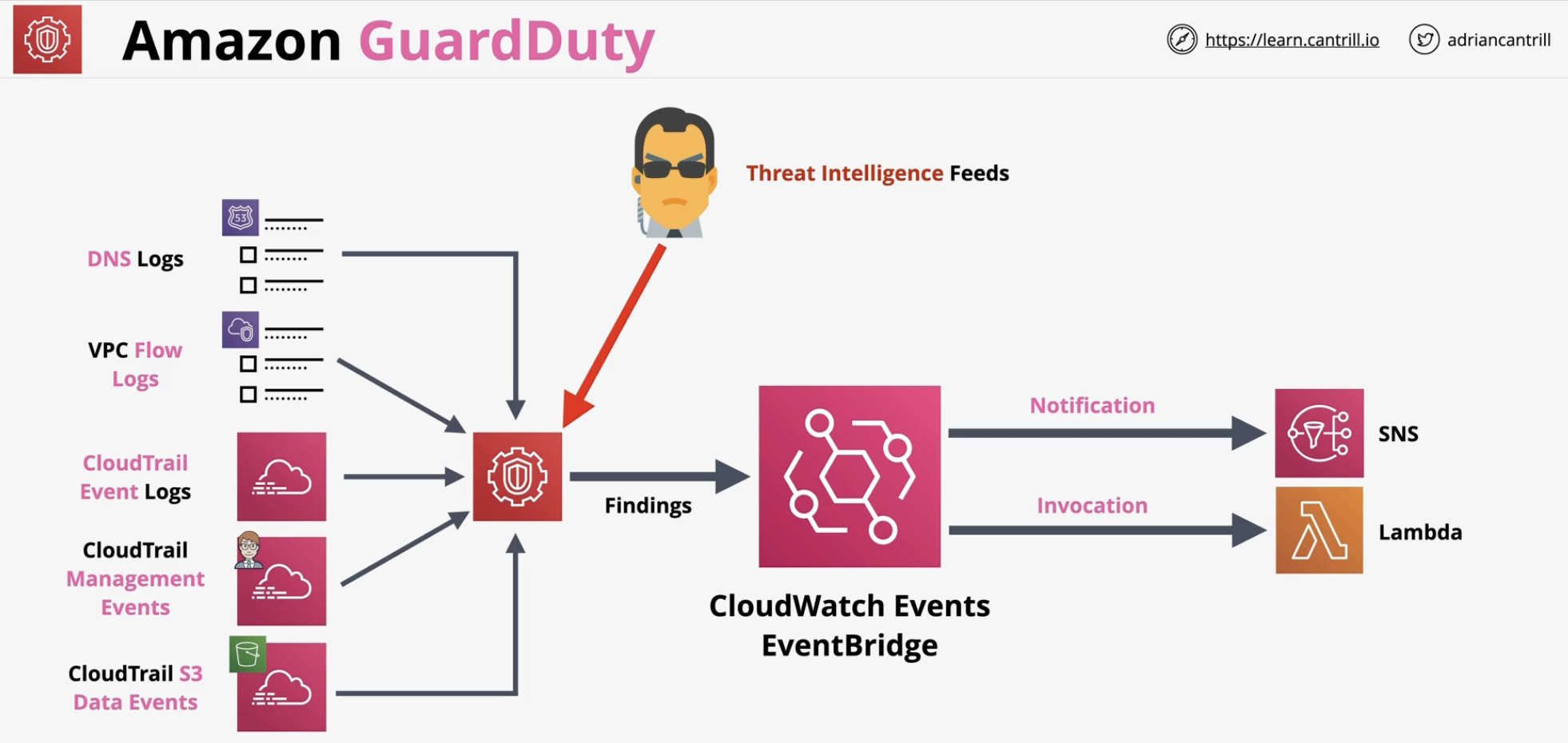 Amazon GuardDuty

https://learn.cantrill.io

adriancantrill

Threat Intelligence Feeds

53

DNS Logs

VPC Flow Logs

CloudTrail Event Logs

CloudTrail Management Events

CloudTrail S3 Data Events

Findings

CloudWatch Events EventBridge

Notification

Invocation

SNS

Lambda